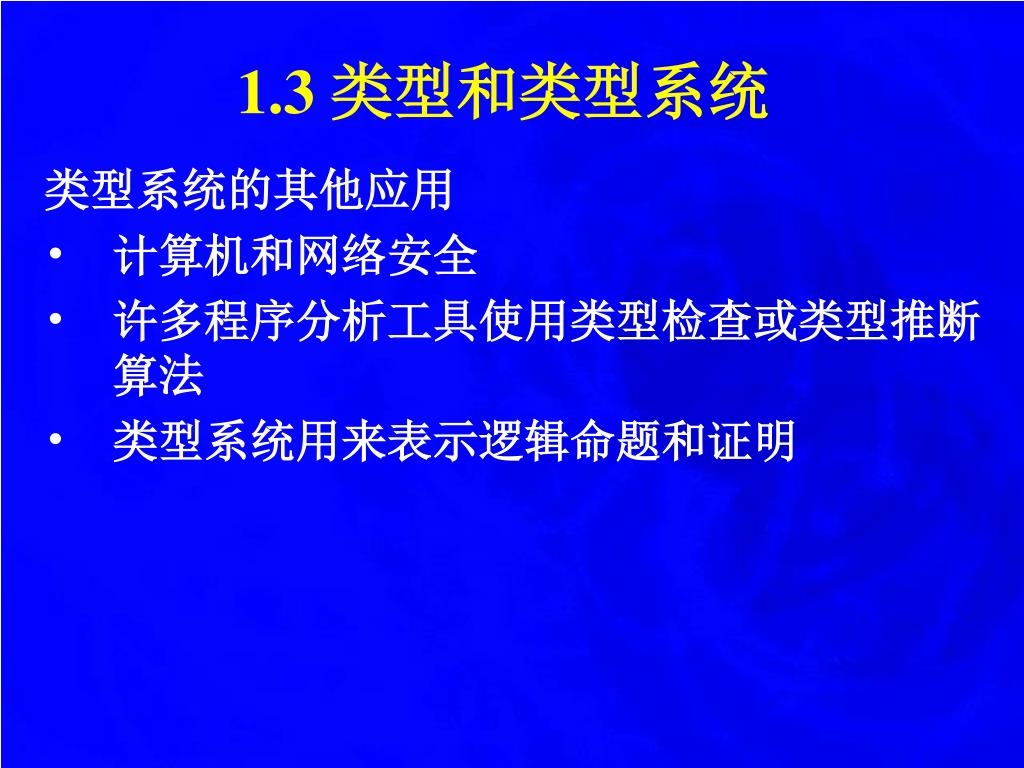 1.3 类型和类型系统

类型系统的其他应用

• 计算机和网络安全
• 许多程序分析工具使用类型检查或类型推断算法
• 类型系统用来表示逻辑命题和证明